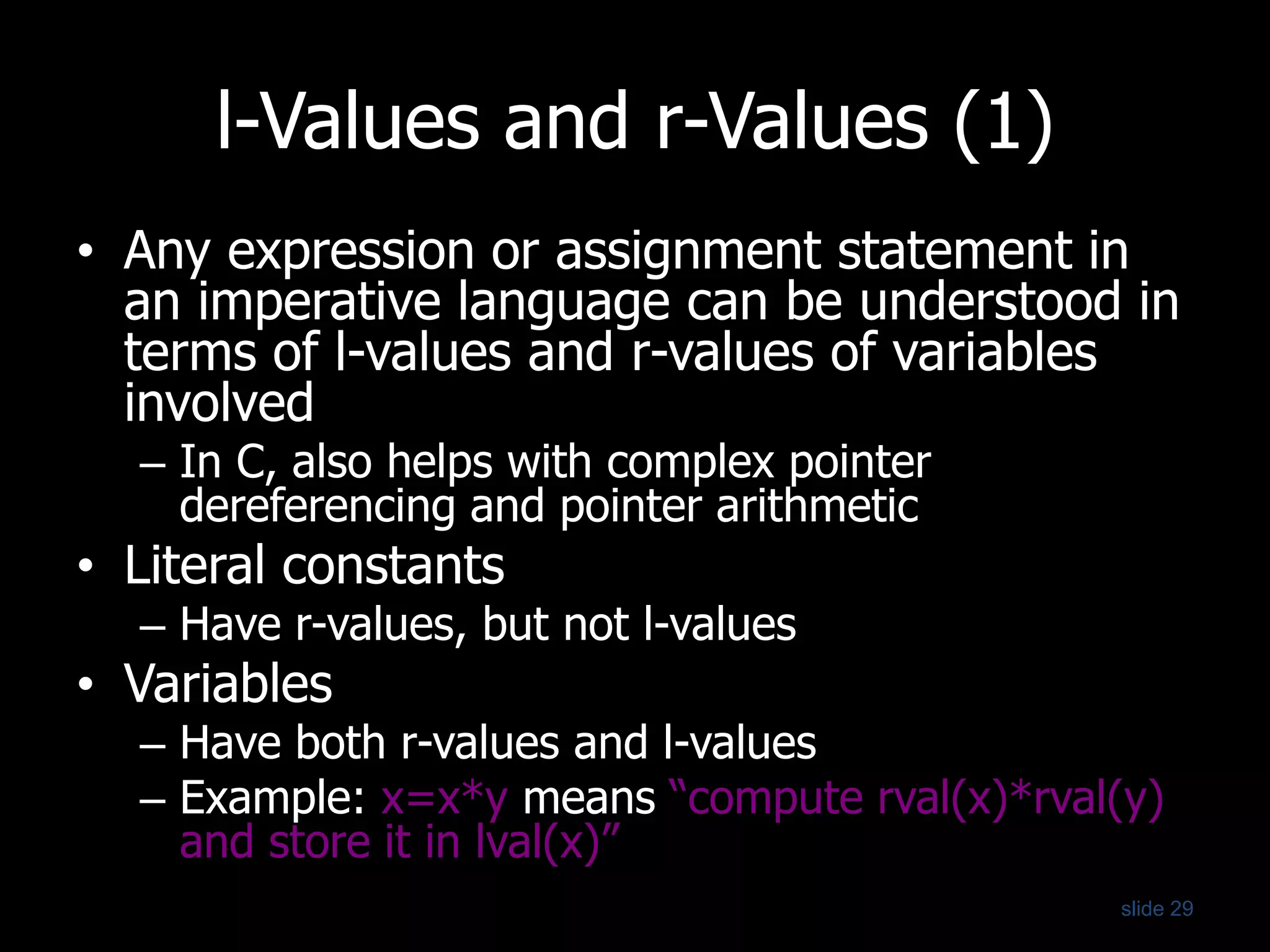 l-Values and r-Values (1)

• Any expression or assignment statement in an imperative language can be understood in terms of l-values and r-values of variables involved

– In C, also helps with complex pointer dereferencing and pointer arithmetic

• Literal constants

– Have r-values, but not l-values

• Variables

– Have both r-values and l-values

– Example: x=x*y means “compute rval(x)*rval(y) and store it in lval(x)”

slide 29